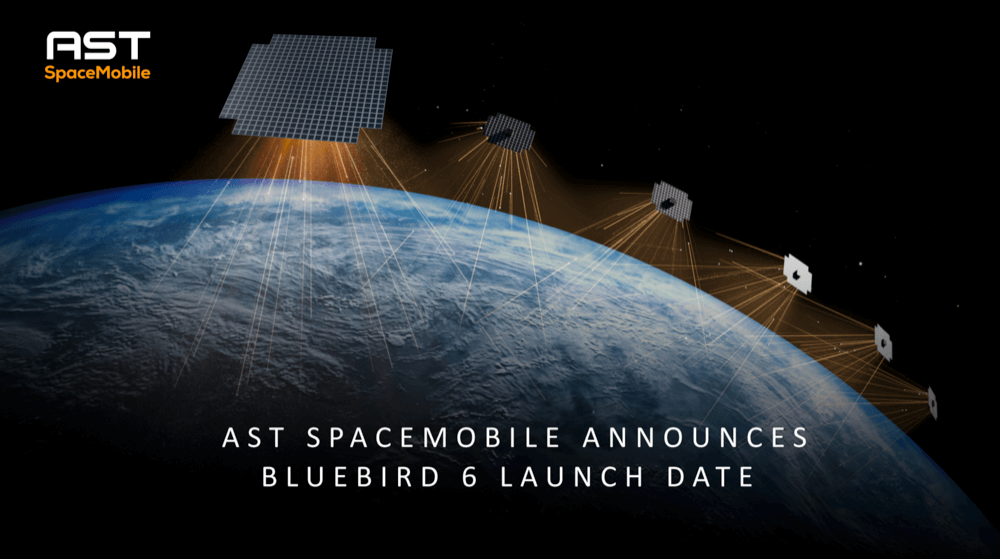 AST SpaceMobile

AST SPACEMOBILE ANNOUNCES BLUEBIRD 6 LAUNCH DATE